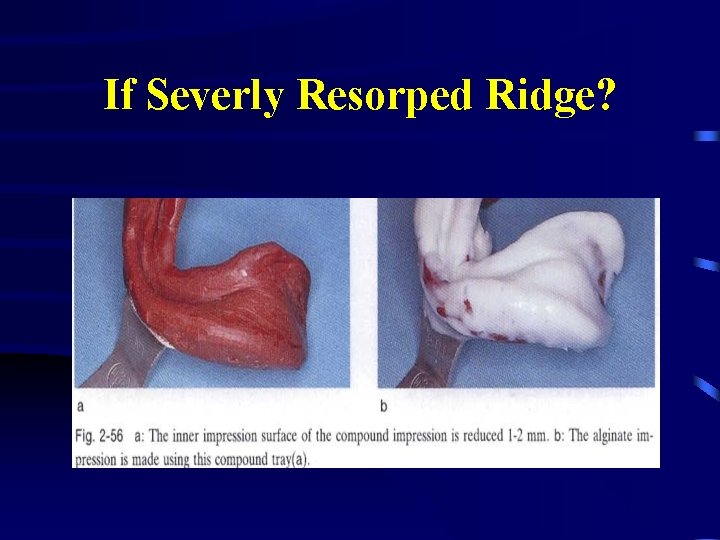 If Severly Resorped Ridge?

a

b

Fig. 2-56 a: The inner impression surface of the compound impression is reduced 1-2 mm. b: The alginate impression is made using this compound tray(a).